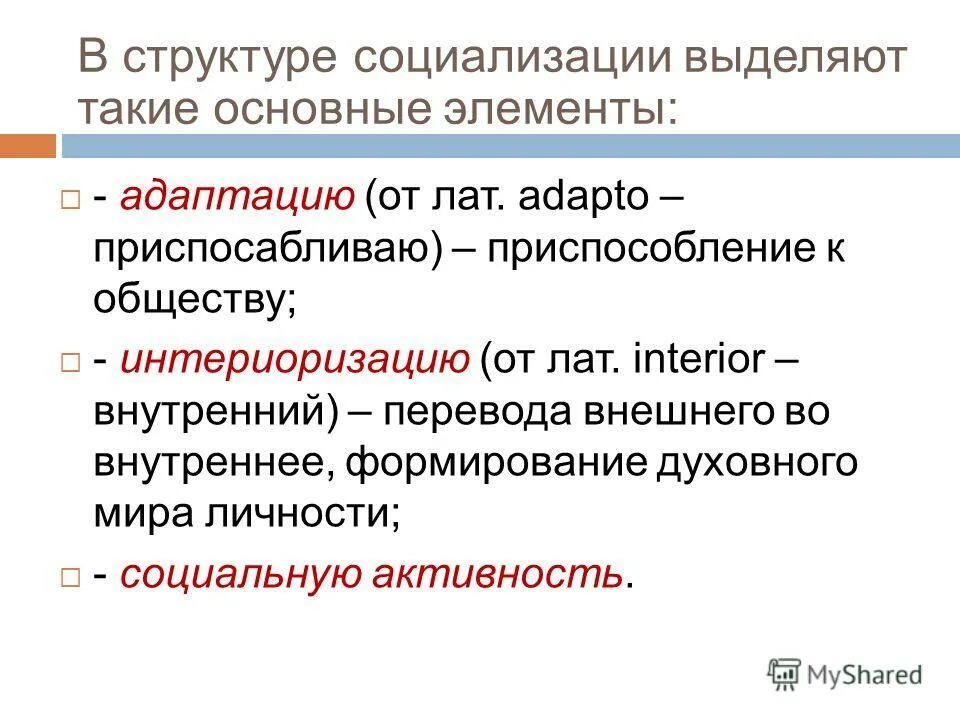 В структуре социализации выделяют такие основные элементы:

□ - адаптацию (от лат. adapto – приспосабливаю) – приспособление к обществу;

□ - интериоризацию (от лат. interior – внутренний) – перевода внешнего во внутреннее, формирование духовного мира личности;

□ - социальную активность.

MyShared